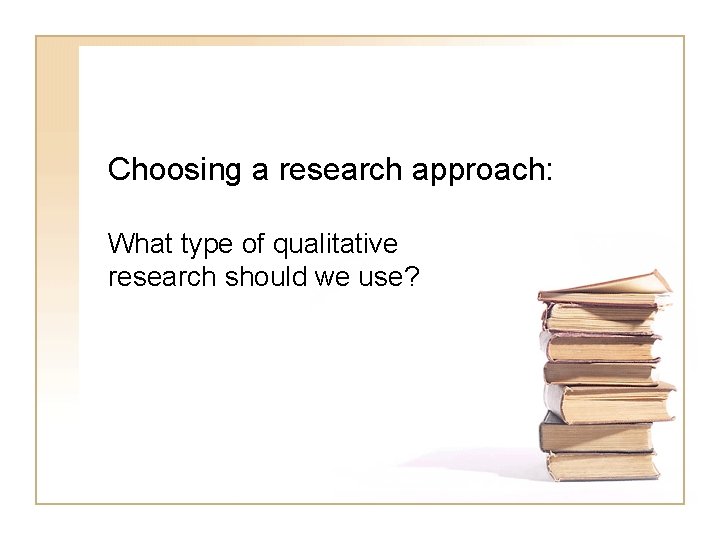 Choosing a research approach:

What type of qualitative research should we use?